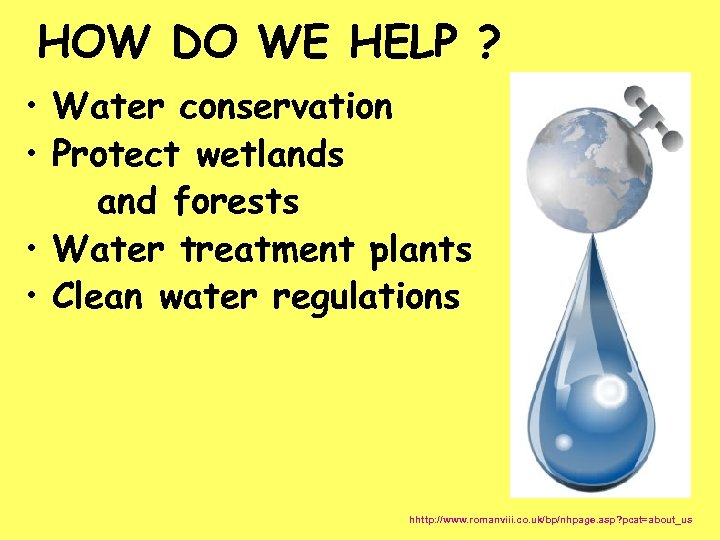 HOW DO WE HELP ?

• Water conservation
• Protect wetlands and forests
• Water treatment plants
• Clean water regulations

hhttp://www.romanviii.co.uk/bp/nhpage.asp?pcat=about_us